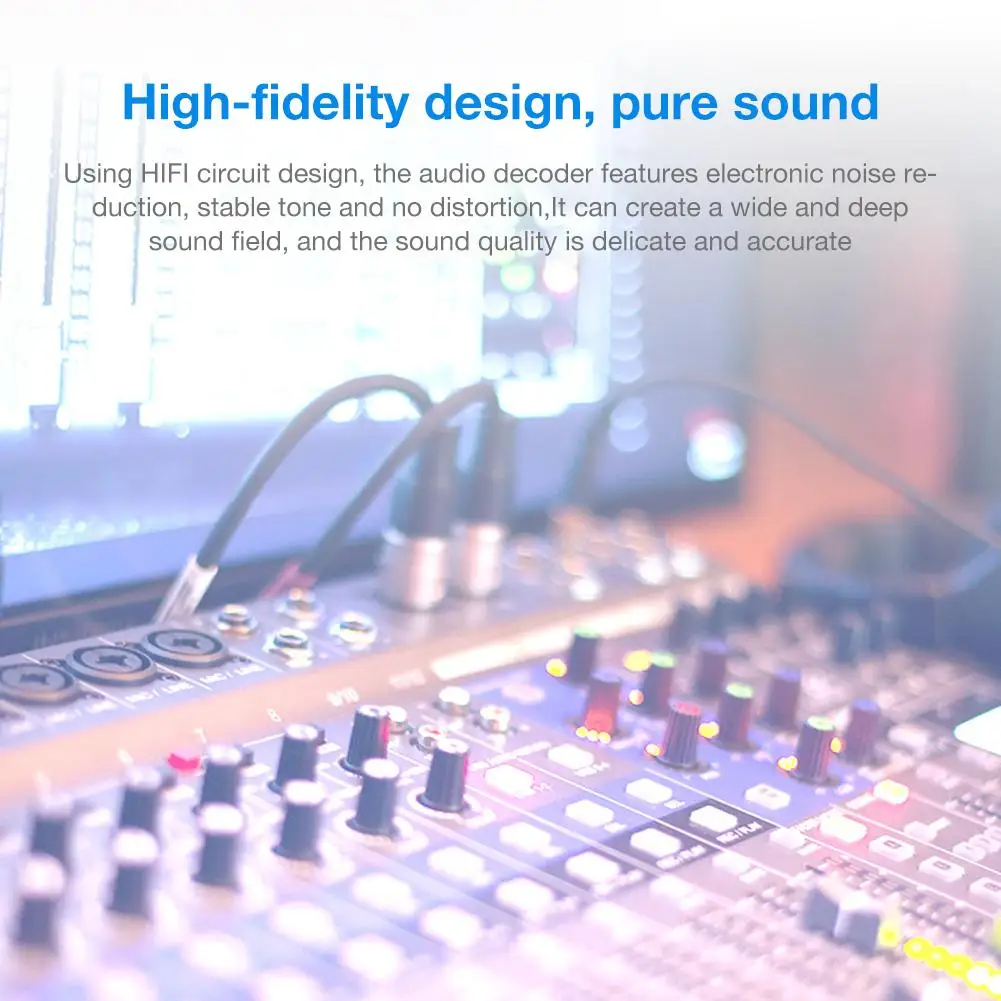 High-fidelity design, pure sound

Using HIFI circuit design, the audio decoder features electronic noise reduction, stable tone and no distortion,It can create a wide and deep sound field, and the sound quality is delicate and accurate